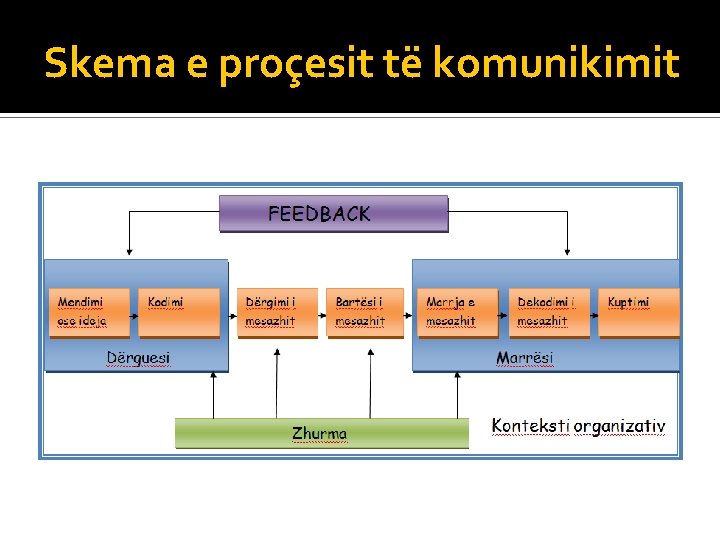 Skema e proçesit të komunikimit

FEEDBACK

Mendimi ose ideja

Kodimi

Dërguesi

Dërgimi i mesazhit

Bartësi i mesazhit

Marrja e mesazhit

Dekodimi i mesazhit

Kuptimi

Marrësi

Zhurma

Konteksti organizativ